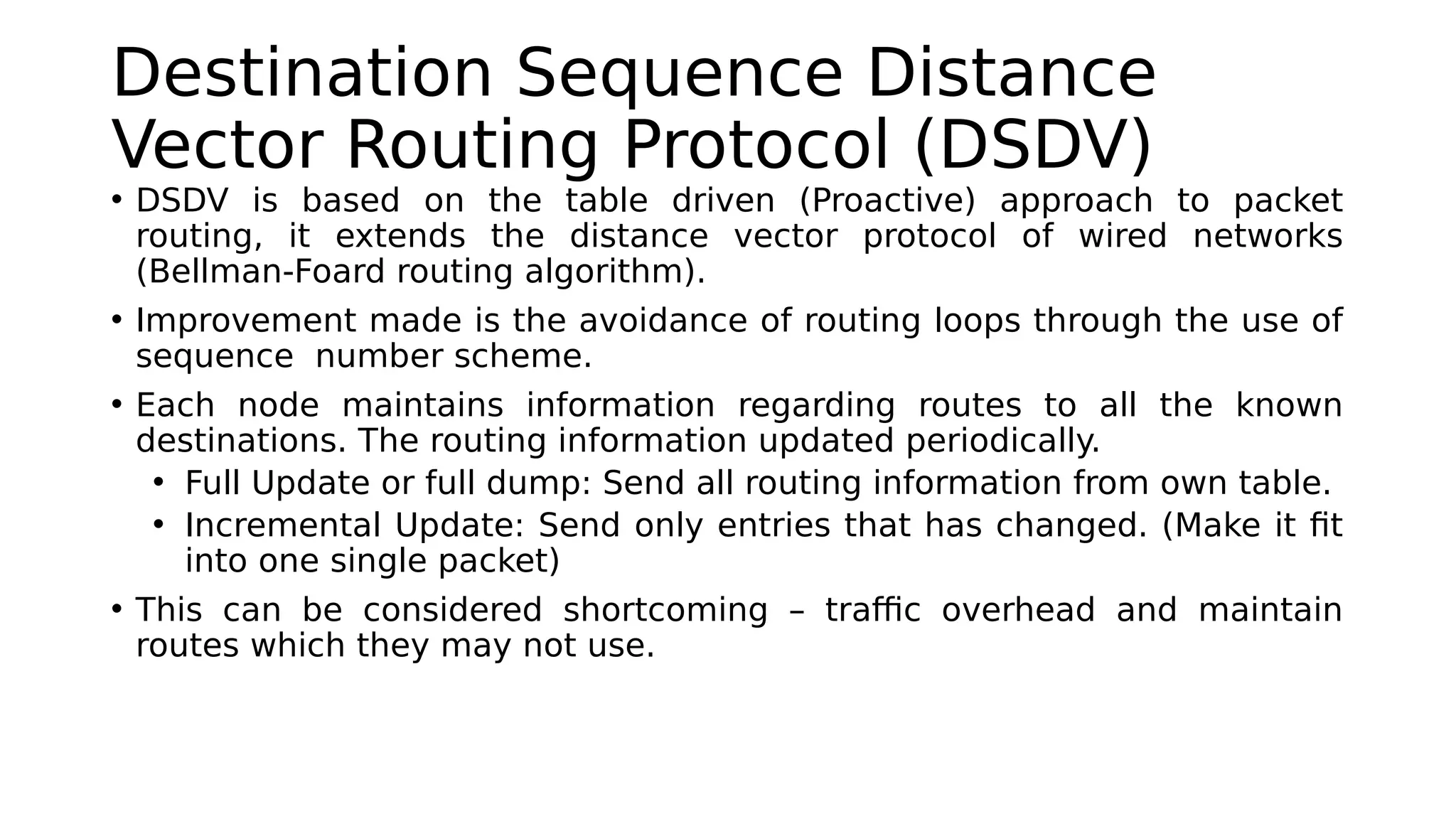 Destination Sequence Distance Vector Routing Protocol (DSDV)

• DSDV is based on the table driven (Proactive) approach to packet routing, it extends the distance vector protocol of wired networks (Bellman-Foard routing algorithm).

• Improvement made is the avoidance of routing loops through the use of sequence number scheme.

• Each node maintains information regarding routes to all the known destinations. The routing information updated periodically.
  • Full Update or full dump: Send all routing information from own table.
  • Incremental Update: Send only entries that has changed. (Make it fit into one single packet)

• This can be considered shortcoming – traffic overhead and maintain routes which they may not use.